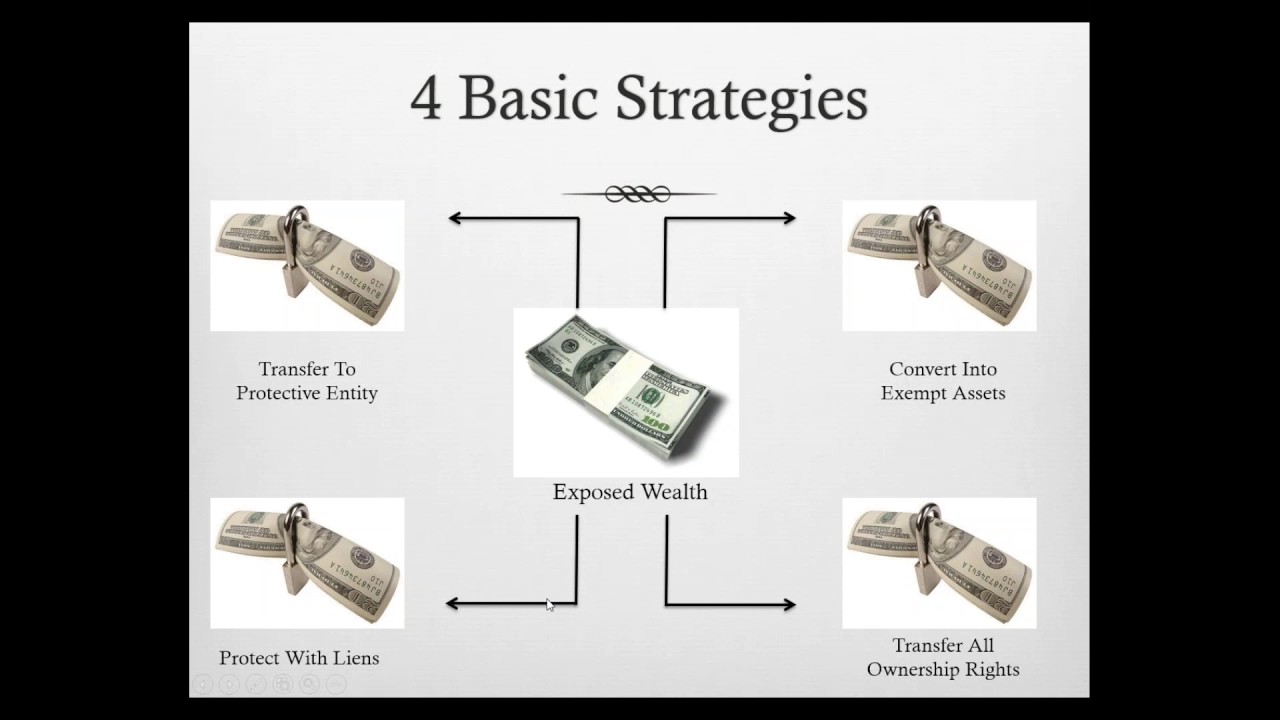 4 Basic Strategies

Transfer To Protective Entity

Convert Into Exempt Assets

Exposed Wealth

Protect With Liens

Transfer All Ownership Rights